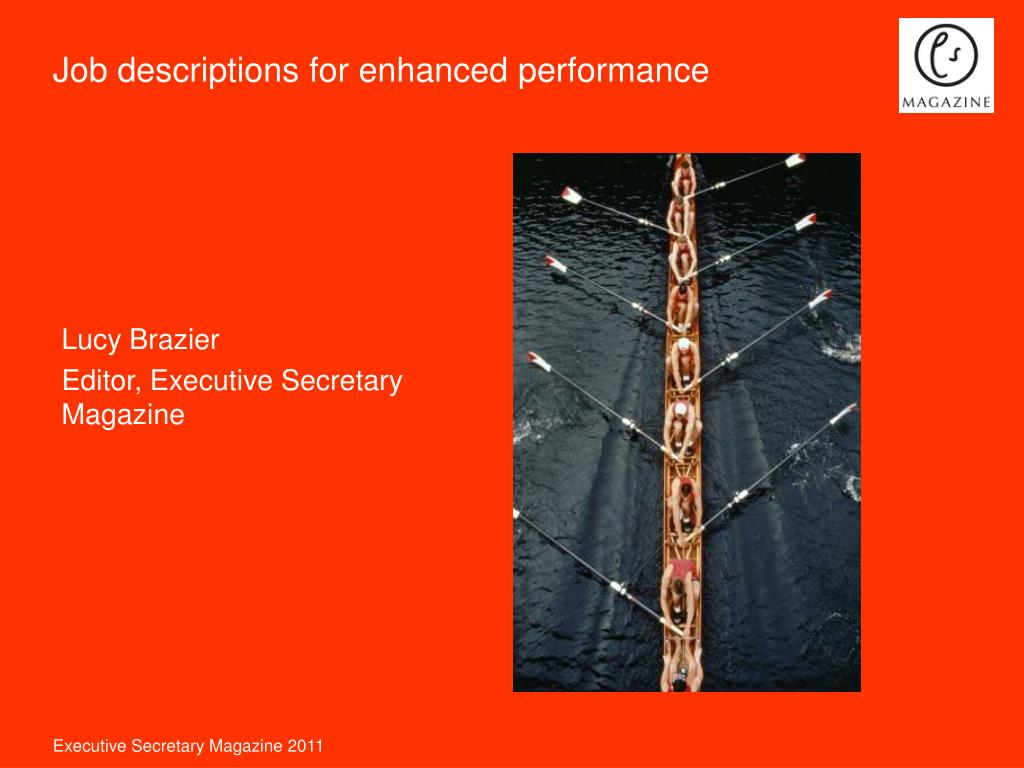 Job descriptions for enhanced performance

es
MAGAZINE

Lucy Brazier

Editor, Executive Secretary Magazine

Executive Secretary Magazine 2011